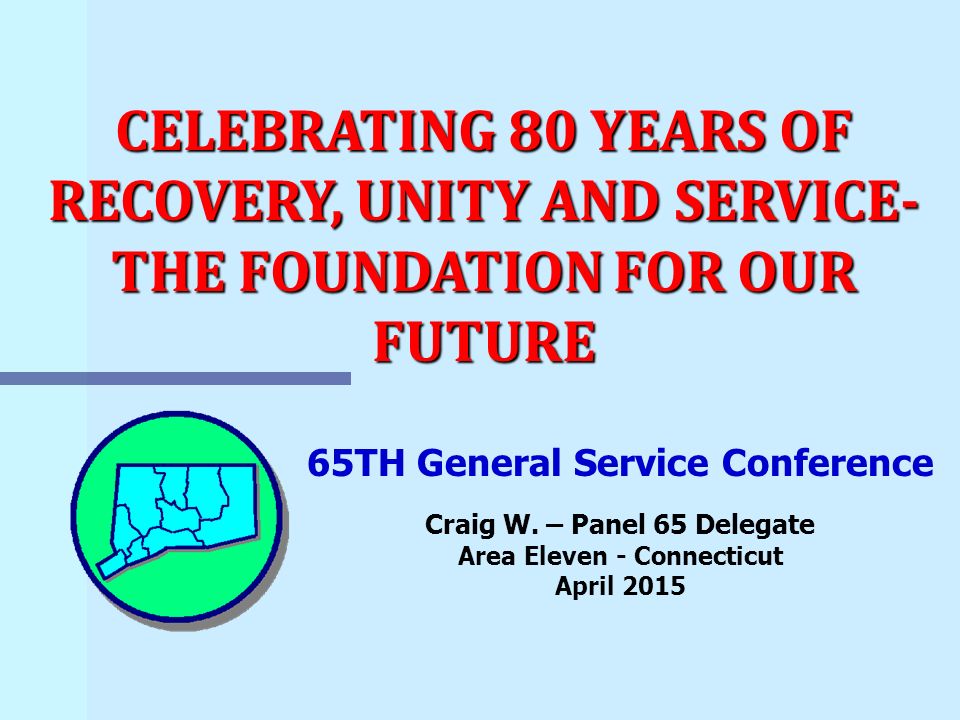 CELEBRATING 80 YEARS OF RECOVERY, UNITY AND SERVICE- THE FOUNDATION FOR OUR FUTURE

65TH General Service Conference

Craig W. – Panel 65 Delegate
Area Eleven - Connecticut
April 2015